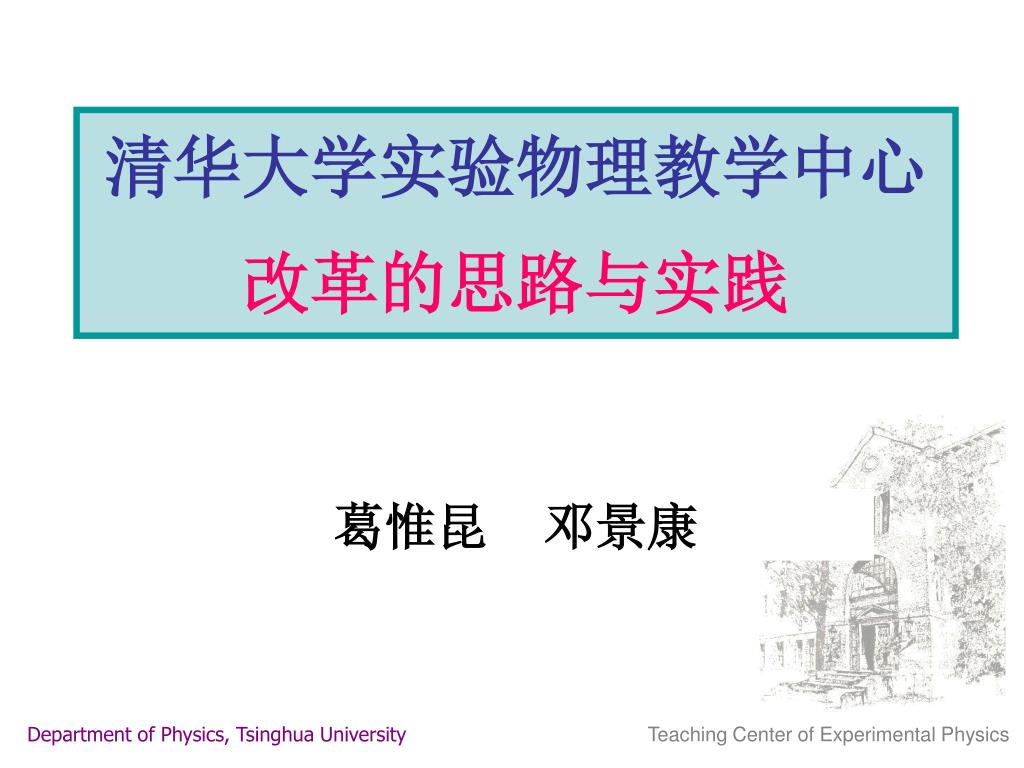 清华大学实验物理教学中心
改革的思路与实践

葛惟昆　邓景康

Department of Physics, Tsinghua University

Teaching Center of Experimental Physics